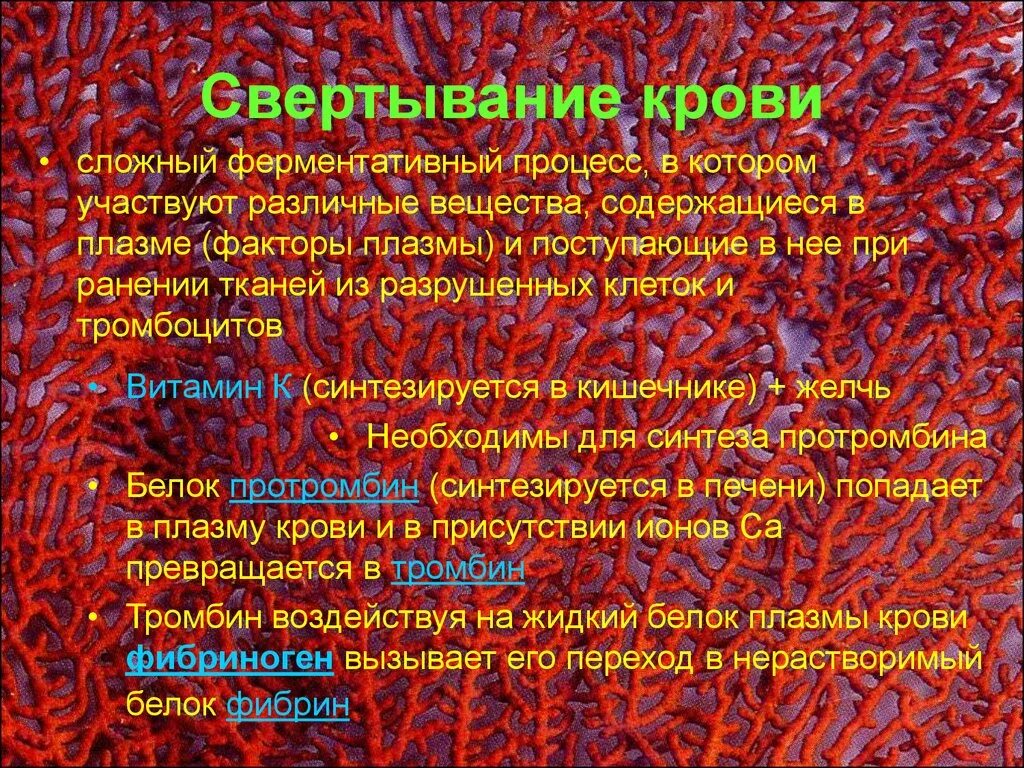 Свертывание крови

• сложный ферментативный процесс, в котором участвуют различные вещества, содержащиеся в плазме (факторы плазмы) и поступающие в нее при ранении тканей из разрушенных клеток и тромбоцитов

• Витамин К (синтезируется в кишечнике) + желчь

• Необходимы для синтеза протромбина

• Белок протромбин (синтезируется в печени) попадает в плазму крови и в присутствии ионов Са превращается в тромбин

• Тромбин воздействуя на жидкий белок плазмы крови фибриноген вызывает его переход в нерастворимый белок фибрин